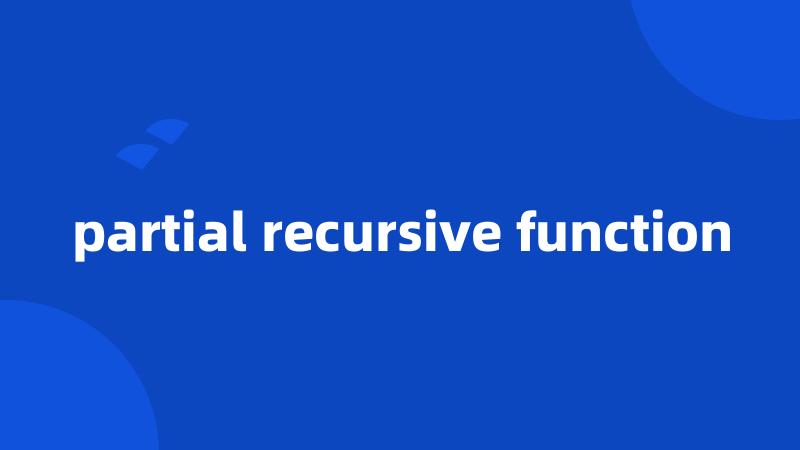 partial recursive function